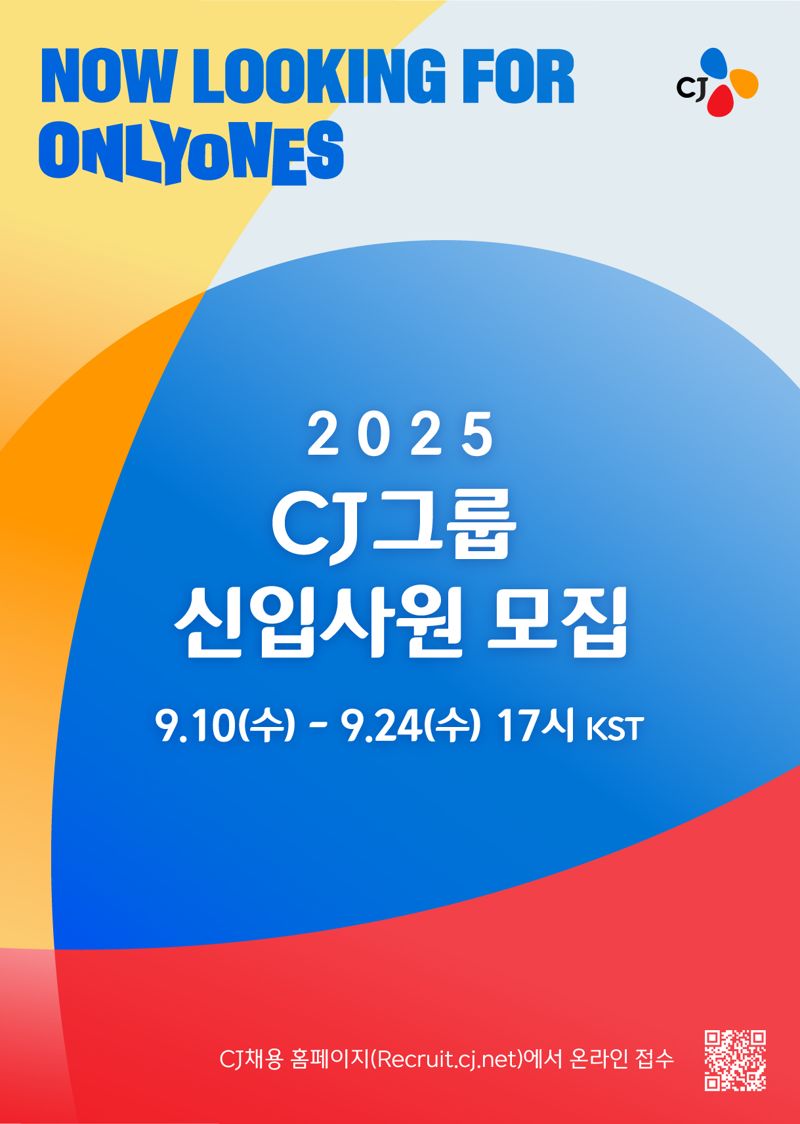 NOW LOOKING FOR
ONLYONES

CJ

2025
CJ그룹
신입사원 모집

9.10(수) - 9.24(수) 17시 KST

CJ채용 홈페이지(Recruit.cj.net)에서 온라인 접수